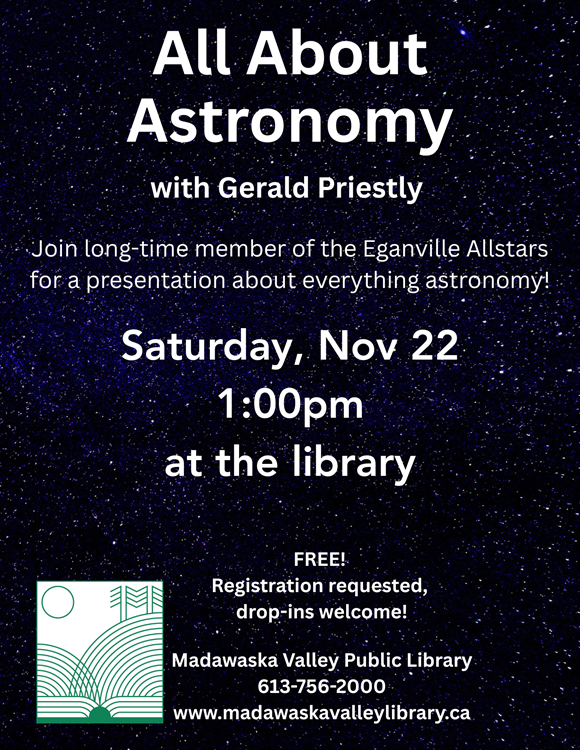 All About Astronomy

with Gerald Priestly

Join long-time member of the Eganville Allstars for a presentation about everything astronomy!

Saturday, Nov 22
1:00pm
at the library

FREE!
Registration requested, drop-ins welcome!

Madawaska Valley Public Library
613-756-2000
www.madawaskavalleylibrary.ca